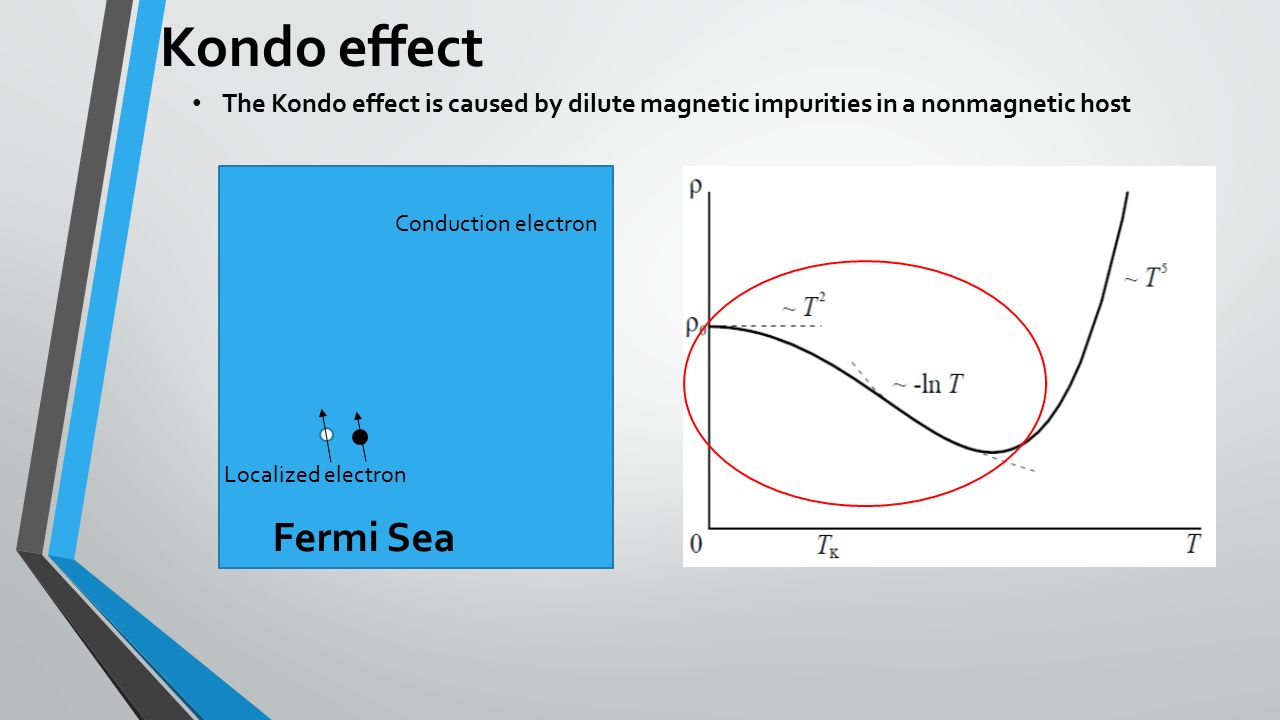 Kondo effect

• The Kondo effect is caused by dilute magnetic impurities in a nonmagnetic host

Conduction electron

Localized electron

Fermi Sea

$\rho$

$\rho_0$

$\sim T^2$

$\sim -\ln T$

$\sim T^5$

0

$T_K$

$T$